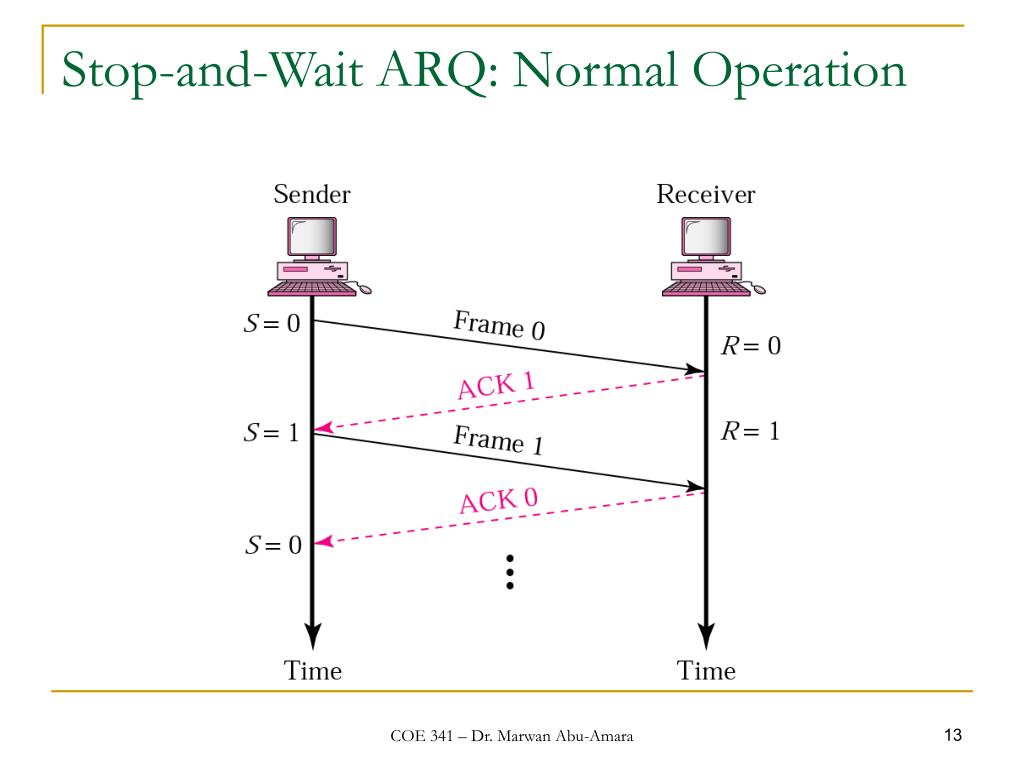 Stop-and-Wait ARQ: Normal Operation

Sender

Receiver

$S = 0$

Frame 0

$R = 0$

ACK 1

$S = 1$

Frame 1

$R = 1$

ACK 0

$S = 0$

⋮

Time

Time

COE 341 – Dr. Marwan Abu-Amara

13